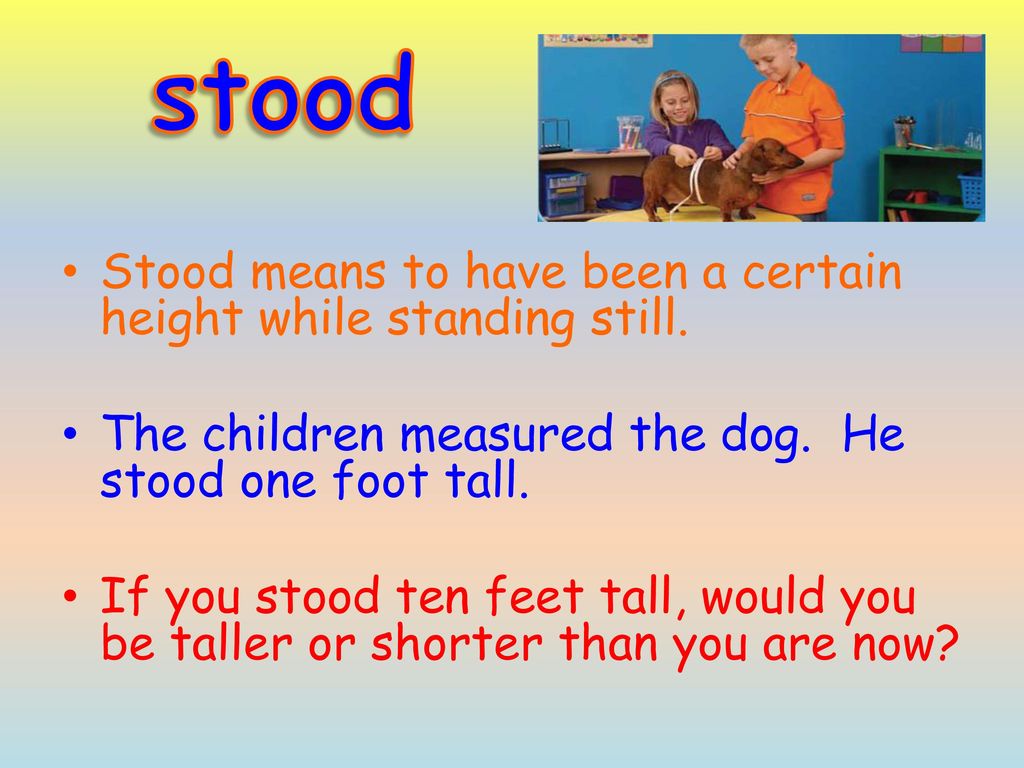 stood

• Stood means to have been a certain height while standing still.

• The children measured the dog. He stood one foot tall.

• If you stood ten feet tall, would you be taller or shorter than you are now?